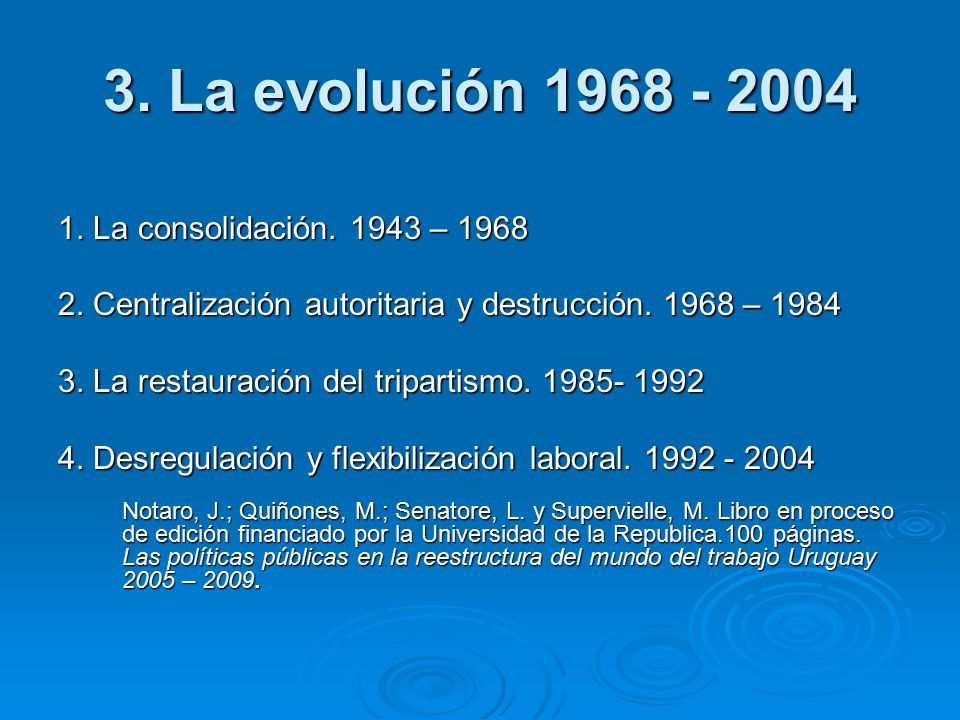 3. La evolución 1968 - 2004

1. La consolidación. 1943 – 1968

2. Centralización autoritaria y destrucción. 1968 – 1984

3. La restauración del tripartismo. 1985- 1992

4. Desregulación y flexibilización laboral. 1992 - 2004

Notaro, J.; Quiñones, M.; Senatore, L. y Supervielle, M. Libro en proceso de edición financiado por la Universidad de la Republica.100 páginas. Las políticas públicas en la reestructura del mundo del trabajo Uruguay 2005 – 2009.